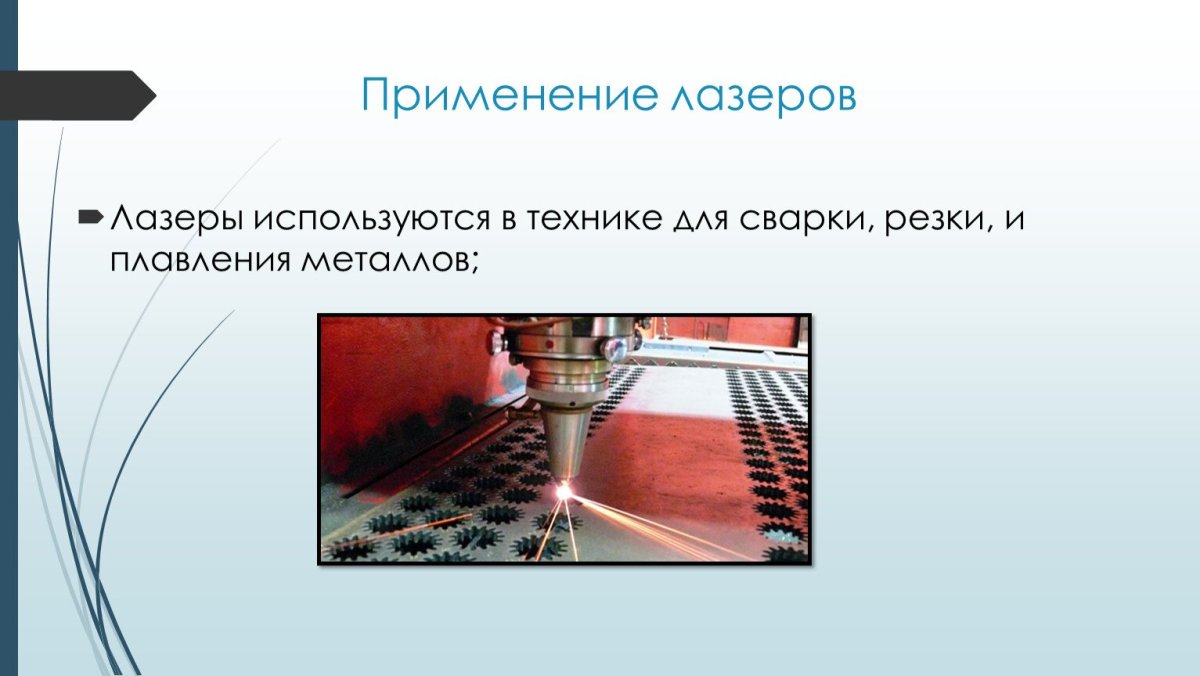 Применение лазеров

Лазеры используются в технике для сварки, резки, и плавления металлов;